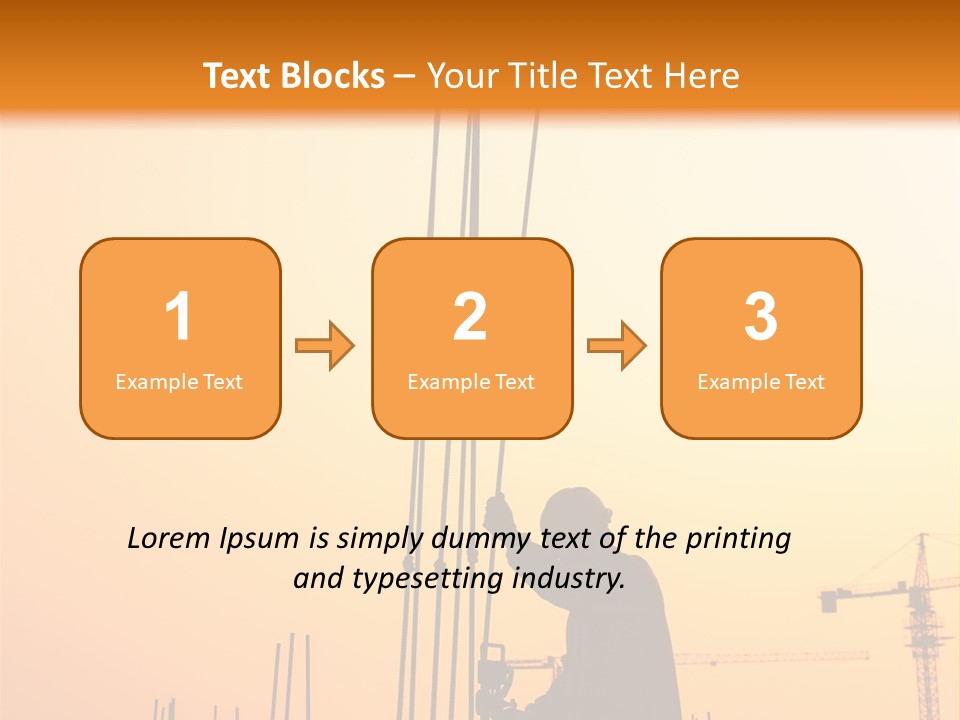 Text Blocks – Your Title Text Here

1
Example Text

2
Example Text

3
Example Text

Lorem Ipsum is simply dummy text of the printing and typesetting industry.